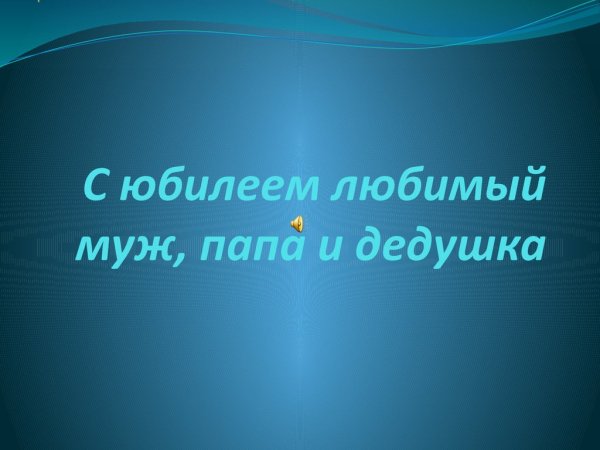 С юбилеем любимый муж, папа и дедушка